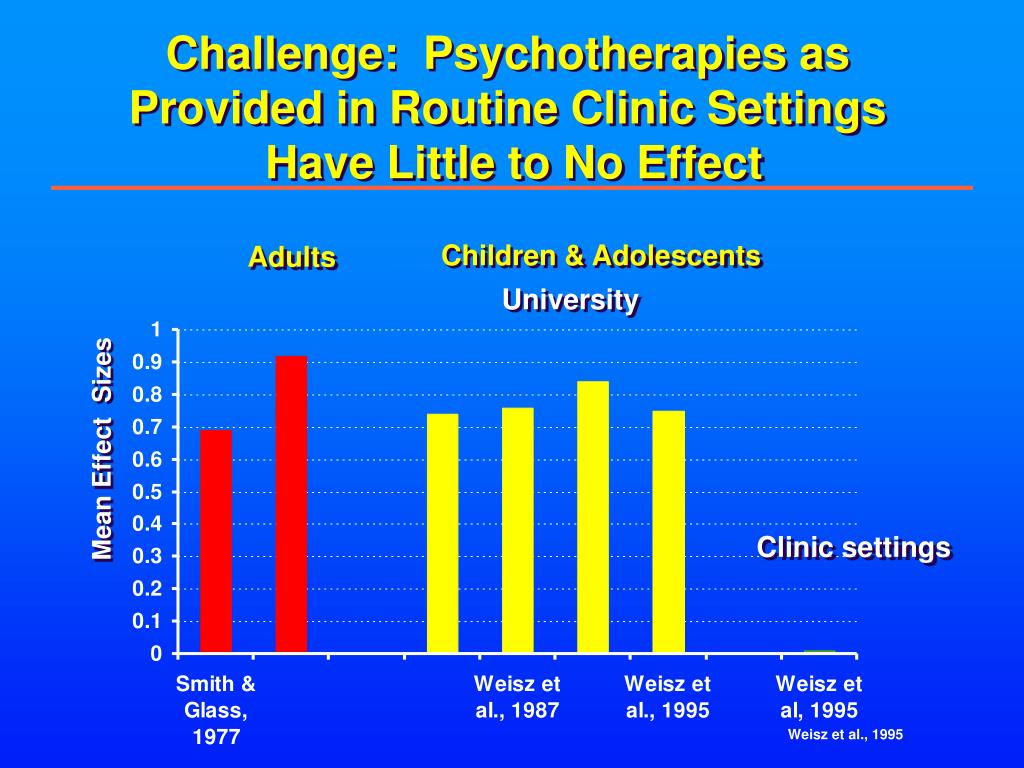 Challenge: Psychotherapies as Provided in Routine Clinic Settings Have Little to No Effect

Adults

Children & Adolescents

University

Mean Effect Sizes

1
0.9
0.8
0.7
0.6
0.5
0.4
0.3
0.2
0.1
0

Clinic settings

Smith & Glass, 1977

Weisz et al., 1987

Weisz et al., 1995

Weisz et al, 1995

Weisz et al., 1995